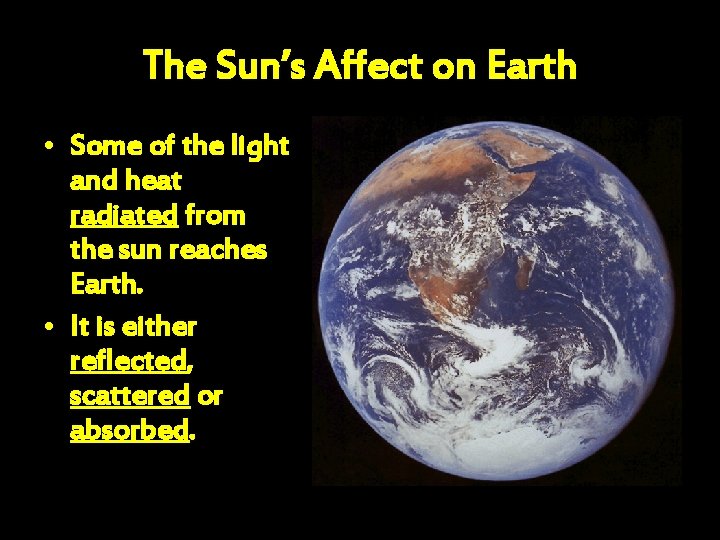 The Sun's Affect on Earth

• Some of the light and heat radiated from the sun reaches Earth.
• It is either reflected, scattered or absorbed.